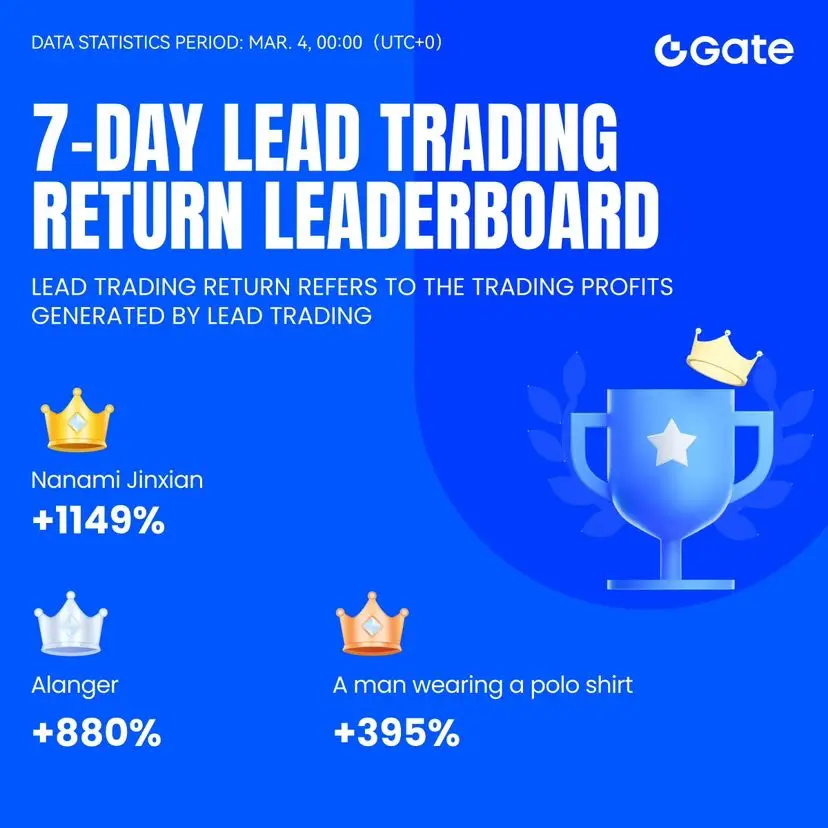 DATA STATISTICS PERIOD: MAR. 4, 00:00 (UTC+0)

Gate

7-DAY LEAD TRADING RETURN LEADERBOARD

LEAD TRADING RETURN REFERS TO THE TRADING PROFITS GENERATED BY LEAD TRADING

Nanami Jinxian
+1149%

Alanger
+880%

A man wearing a polo shirt
+395%